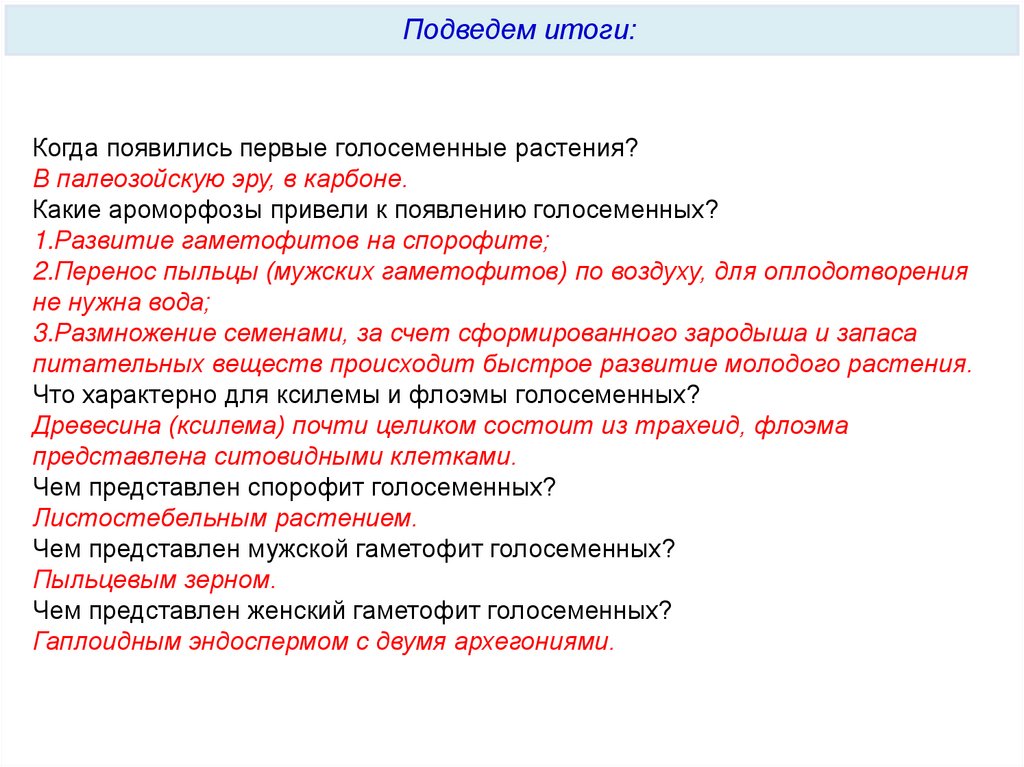 Подведем итоги:

Когда появились первые голосеменные растения?
В палеозойскую эру, в карбоне.
Какие ароморфозы привели к появлению голосеменных?
1.Развитие гаметофитов на спорофите;
2.Перенос пыльцы (мужских гаметофитов) по воздуху, для оплодотворения не нужна вода;
3.Размножение семенами, за счет сформированного зародыша и запаса питательных веществ происходит быстрое развитие молодого растения.
Что характерно для ксилемы и флоэмы голосеменных?
Древесина (ксилема) почти целиком состоит из трахеид, флоэма представлена ситовидными клетками.
Чем представлен спорофит голосеменных?
Листостебельным растением.
Чем представлен мужской гаметофит голосеменных?
Пыльцевым зерном.
Чем представлен женский гаметофит голосеменных?
Гаплоидным эндоспермом с двумя архегониями.